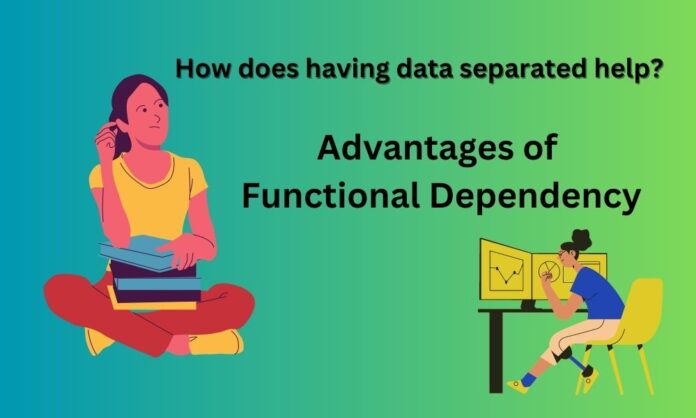 How does having data separated help?

Advantages of Functional Dependency